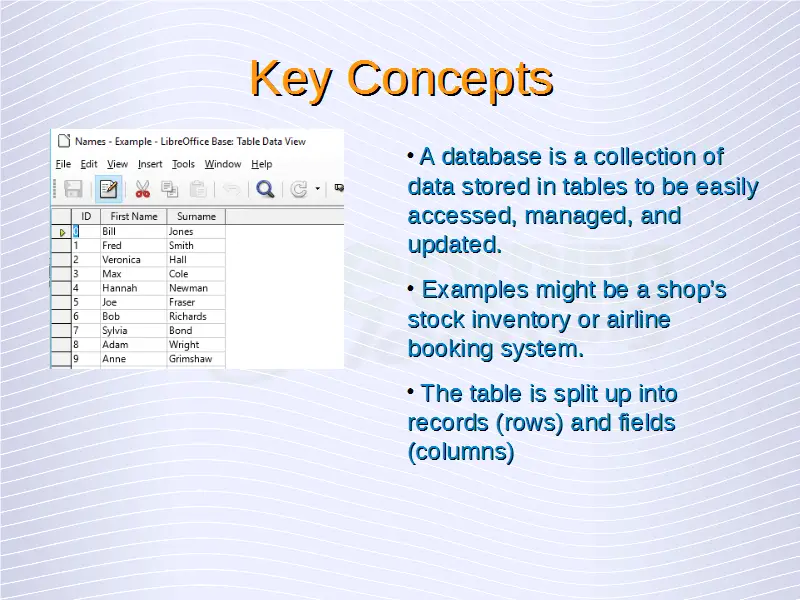 Key Concepts

Names - Example - LibreOffice Base: Table Data View

File Edit View Insert Tools Window Help

| ID | First Name | Surname |
|---|---|---|
| 0 | Bill | Jones |
| 1 | Fred | Smith |
| 2 | Veronica | Hall |
| 3 | Max | Cole |
| 4 | Hannah | Newman |
| 5 | Joe | Fraser |
| 6 | Bob | Richards |
| 7 | Sylvia | Bond |
| 8 | Adam | Wright |
| 9 | Anne | Grimshaw |

• A database is a collection of data stored in tables to be easily accessed, managed, and updated.

• Examples might be a shop's stock inventory or airline booking system.

• The table is split up into records (rows) and fields (columns)